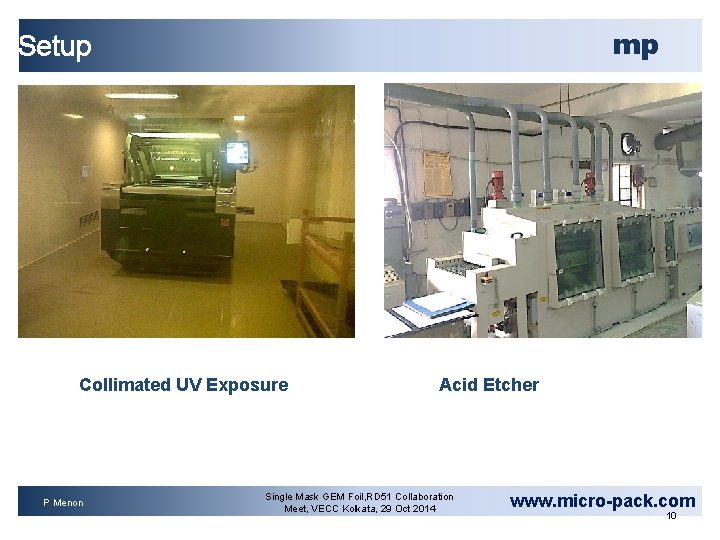 Setup

mp

Collimated UV Exposure

Acid Etcher

P Menon

Single Mask GEM Foil,RD51 Collaboration Meet, VECC Kolkata, 29 Oct 2014

www.micro-pack.com

10